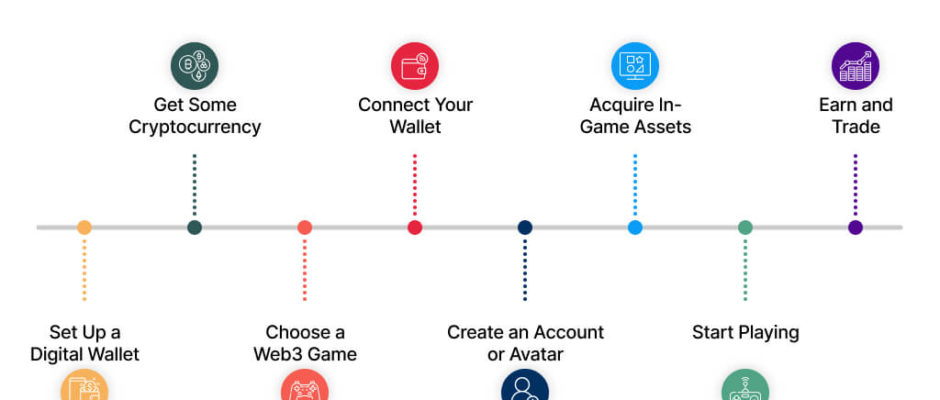 Get Some Cryptocurrency

Connect Your Wallet

Acquire In-Game Assets

Earn and Trade

Set Up a Digital Wallet

Choose a Web3 Game

Create an Account or Avatar

Start Playing